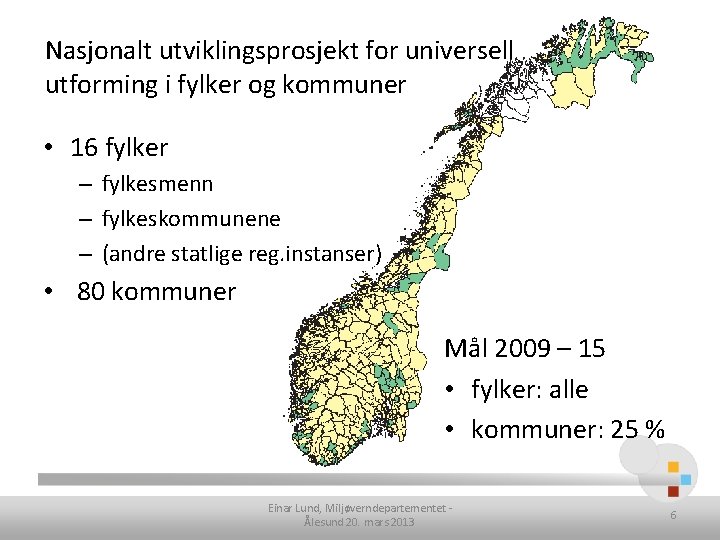 Nasjonalt utviklingsprosjekt for universell utforming i fylker og kommuner

• 16 fylker
– fylkesmenn
– fylkeskommunene
– (andre statlige reg.instanser)
• 80 kommuner

Mål 2009 – 15
• fylker: alle
• kommuner: 25 %

Einar Lund, Miljøverndepartementet - Ålesund 20. mars 2013

6